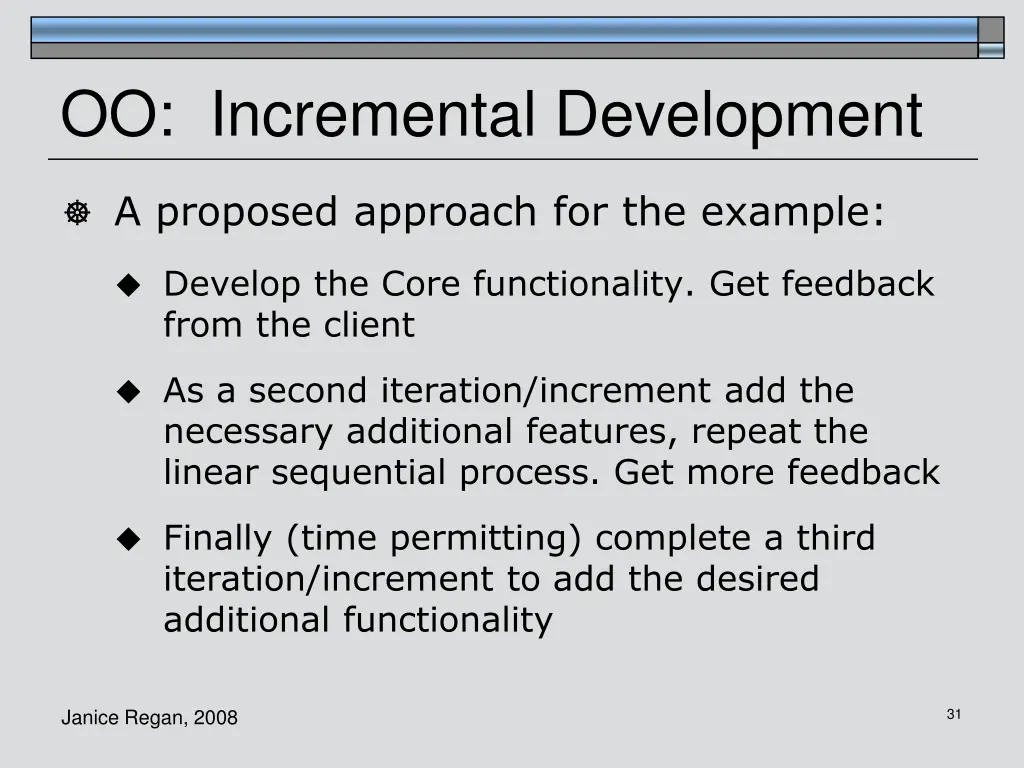 OO: Incremental Development

A proposed approach for the example:

Develop the Core functionality. Get feedback from the client

As a second iteration/increment add the necessary additional features, repeat the linear sequential process. Get more feedback

Finally (time permitting) complete a third iteration/increment to add the desired additional functionality

Janice Regan, 2008

31